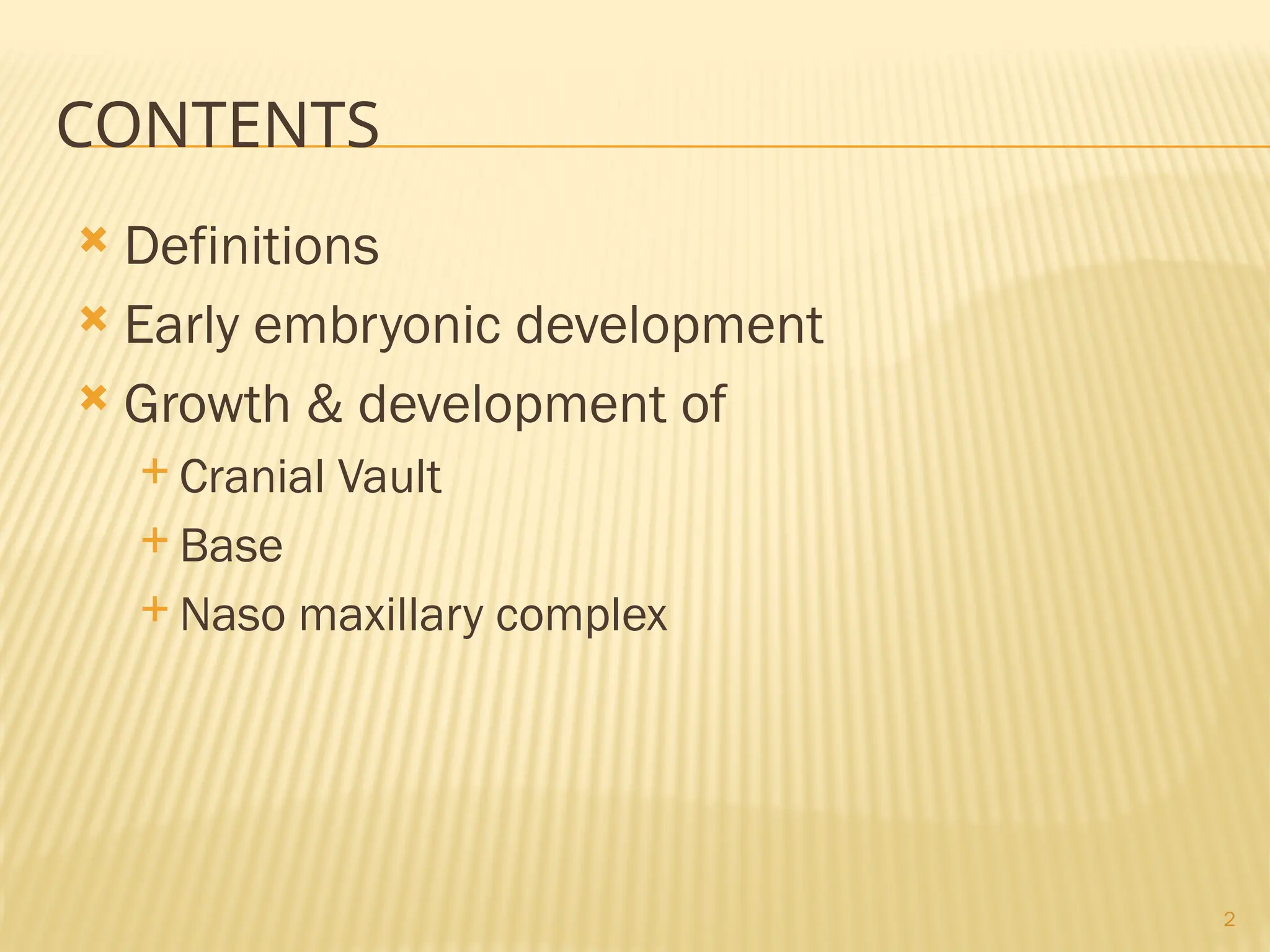 CONTENTS

Definitions

Early embryonic development

Growth & development of

Cranial Vault

Base

Naso maxillary complex

2